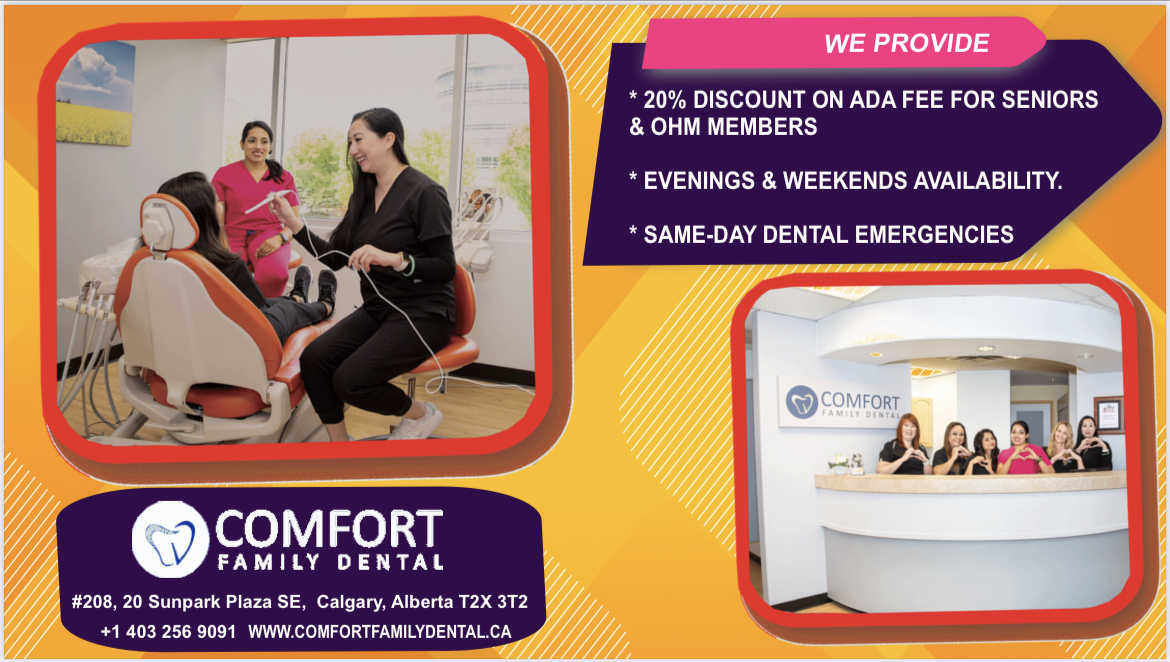 WE PROVIDE

* 20% DISCOUNT ON ADA FEE FOR SENIORS & OHM MEMBERS

* EVENINGS & WEEKENDS AVAILABILITY.

* SAME-DAY DENTAL EMERGENCIES

COMFORT FAMILY DENTAL

COMFORT FAMILY DENTAL

#208, 20 Sunpark Plaza SE, Calgary, Alberta T2X 3T2

+1 403 256 9091 WWW.COMFORTFAMILYDENTAL.CA